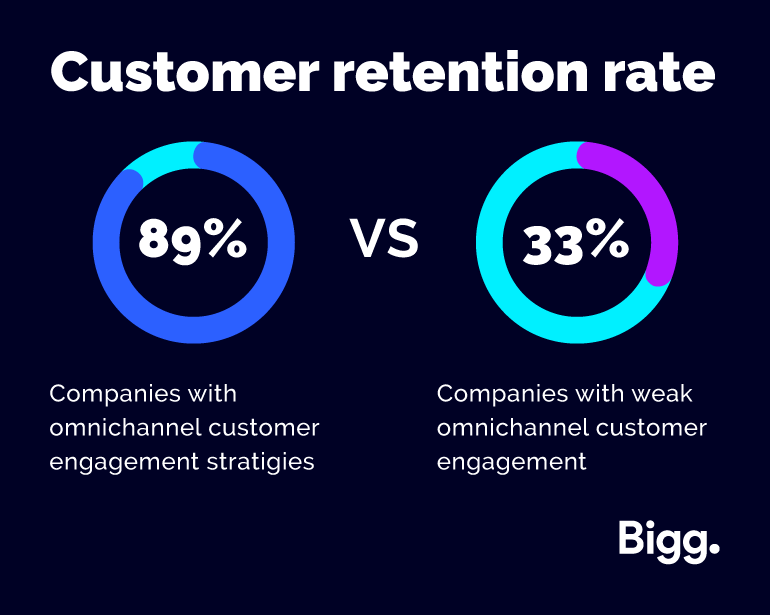 Customer retention rate

89%

VS

33%

Companies with omnichannel customer engagement stratigies

Companies with weak omnichannel customer engagement

Bigg.